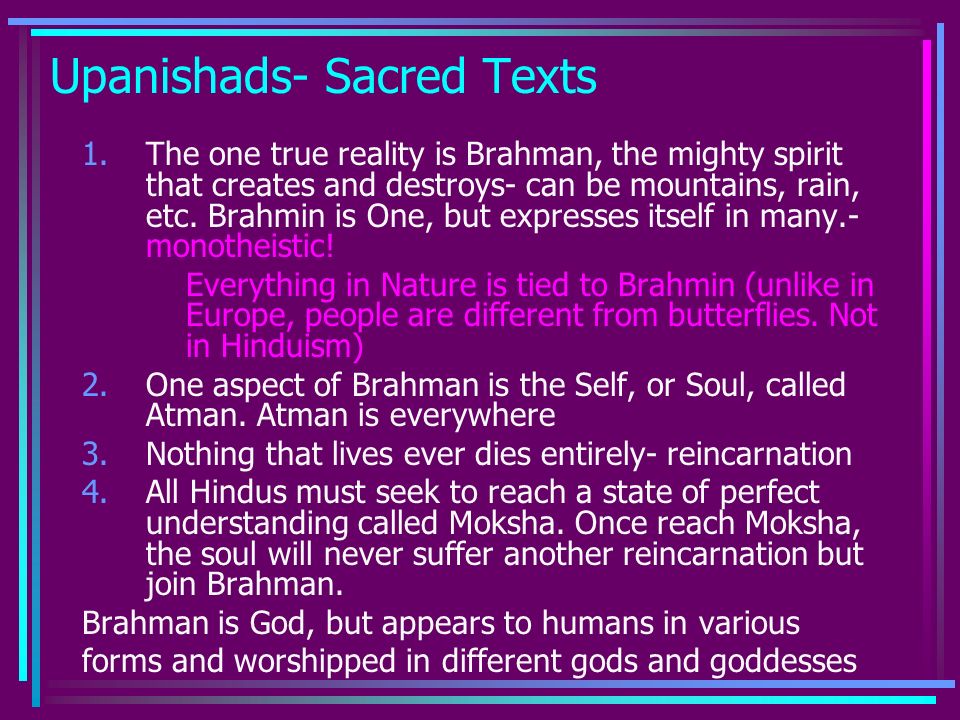 Upanishads- Sacred Texts

1. The one true reality is Brahman, the mighty spirit that creates and destroys- can be mountains, rain, etc. Brahmin is One, but expresses itself in many.- monotheistic!

Everything in Nature is tied to Brahmin (unlike in Europe, people are different from butterflies. Not in Hinduism)

2. One aspect of Brahman is the Self, or Soul, called Atman. Atman is everywhere

3. Nothing that lives ever dies entirely- reincarnation

4. All Hindus must seek to reach a state of perfect understanding called Moksha. Once reach Moksha, the soul will never suffer another reincarnation but join Brahman.

Brahman is God, but appears to humans in various forms and worshipped in different gods and goddesses